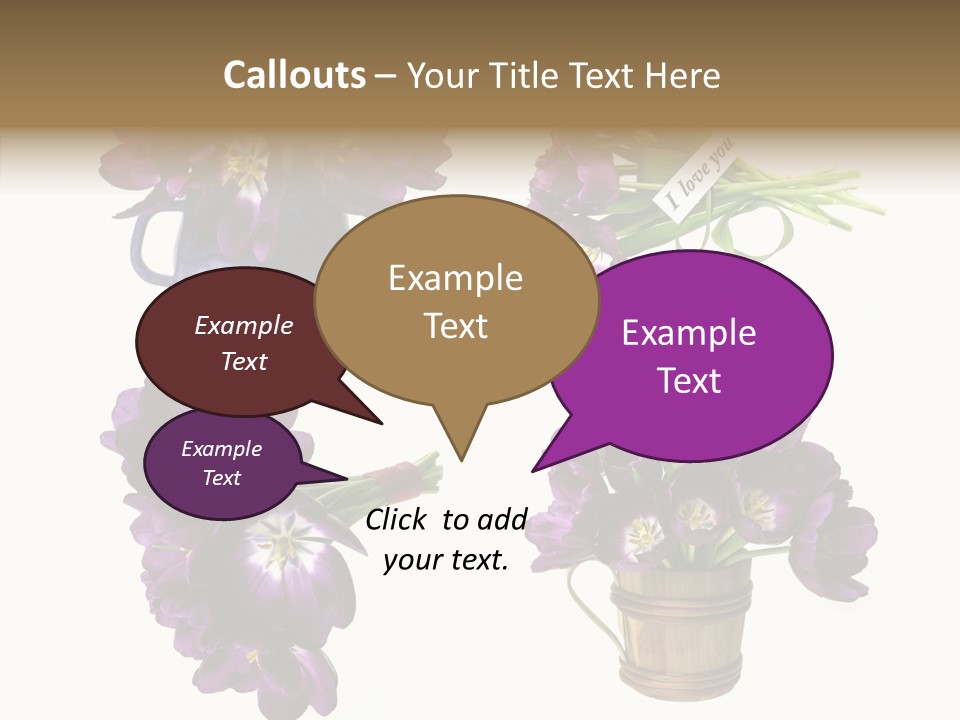 Callouts – Your Title Text Here

I love you

Example Text

Example Text

Example Text

Example Text

Click to add your text.